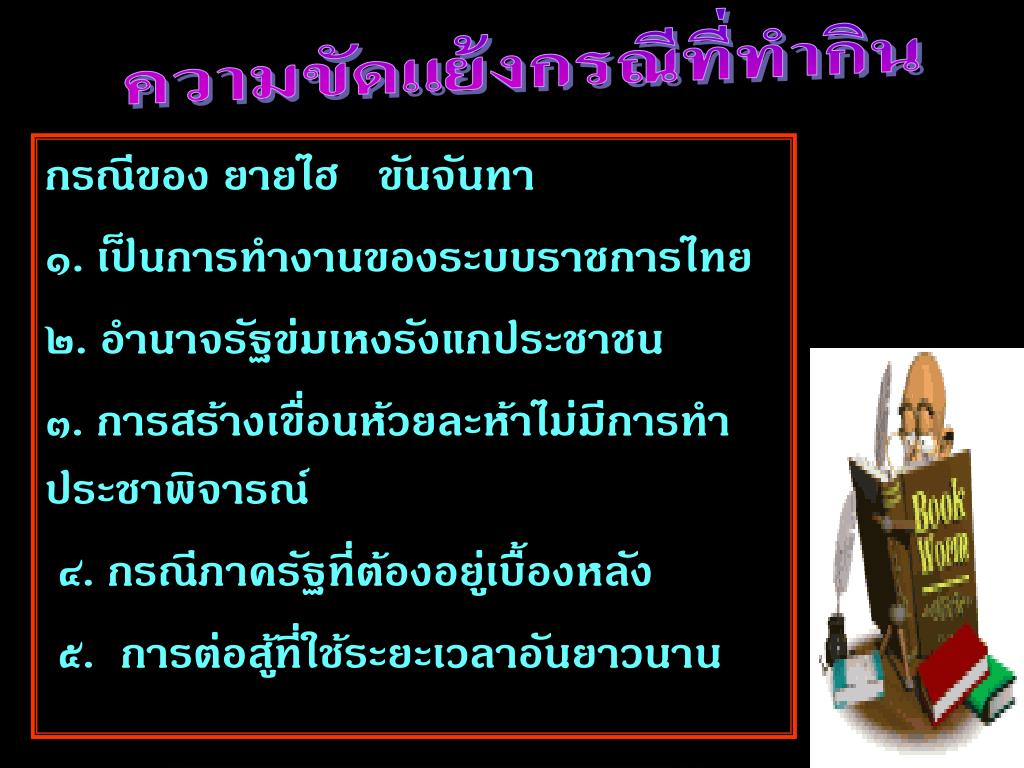 ความขัดแย้งกรณีที่ทำกิน

กรณีของ ยายไฮ ขันจันทา

๑. เป็นการทำงานของระบบราชการไทย

๒. อำนาจรัฐข่มเหงรังแกประชาชน

๓. การสร้างเขื่อนห้วยละห้าไม่มีการทำประชาพิจารณ์

๔. กรณีภาครัฐที่ต้องอยู่เบื้องหลัง

๕. การต่อสู้ที่ใช้ระยะเวลาอันยาวนาน

Book Worm